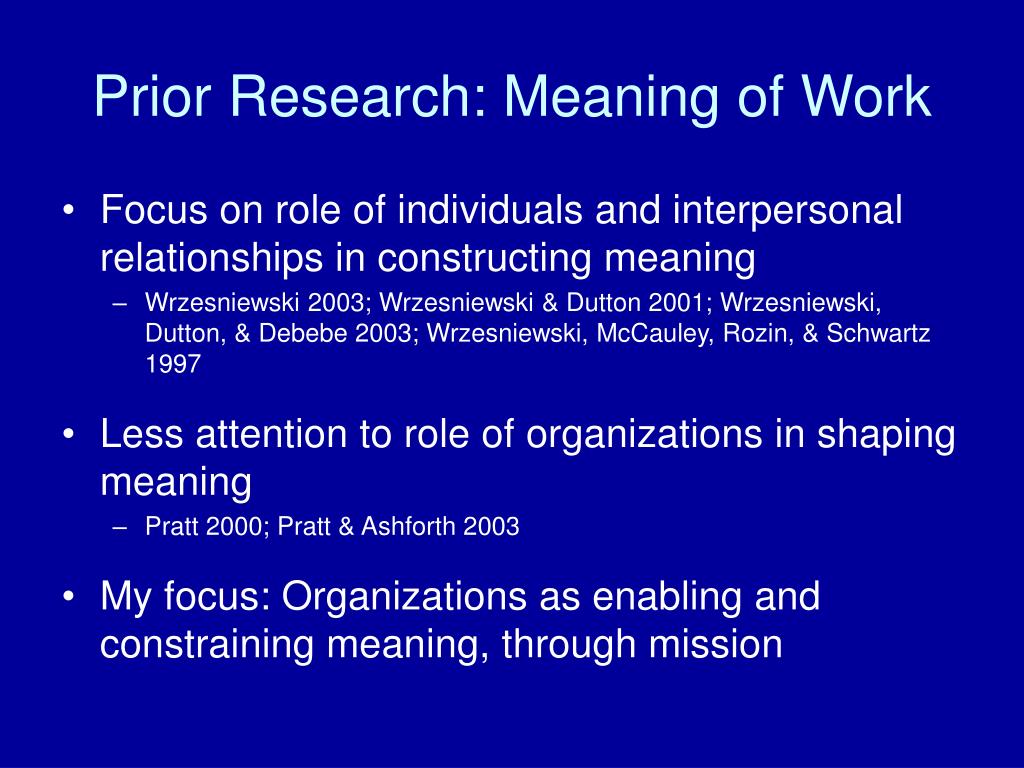 Prior Research: Meaning of Work

• Focus on role of individuals and interpersonal relationships in constructing meaning
– Wrzesniewski 2003; Wrzesniewski & Dutton 2001; Wrzesniewski, Dutton, & Debebe 2003; Wrzesniewski, McCauley, Rozin, & Schwartz 1997

• Less attention to role of organizations in shaping meaning
– Pratt 2000; Pratt & Ashforth 2003

• My focus: Organizations as enabling and constraining meaning, through mission